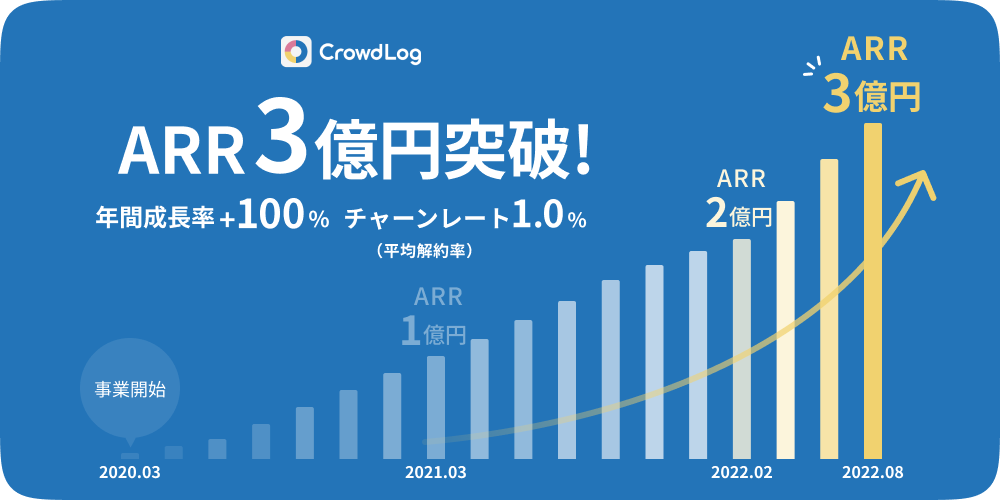 CrowdLog

ARR 3億円突破!

年間成長率 +100% チャーンレート1.0%
(平均解約率)

ARR 3億円

ARR 2億円

ARR 1億円

事業開始

2020.03

2021.03

2022.02

2022.08